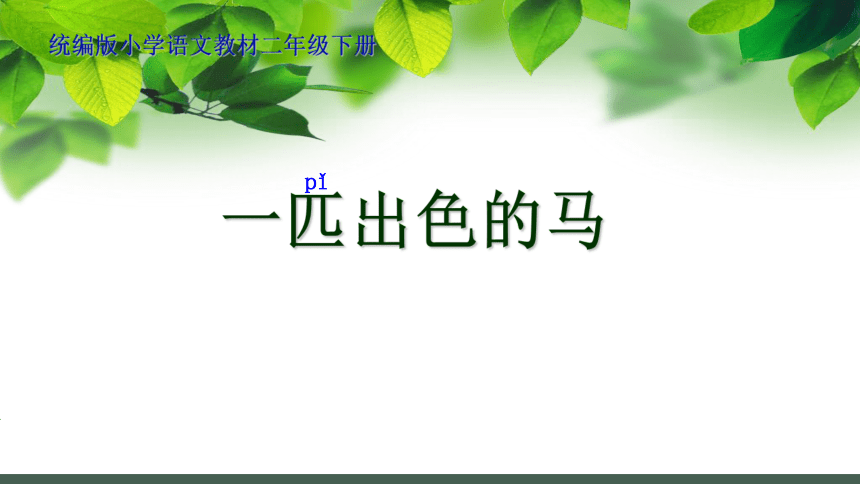 统编版小学语文教材二年级下册

pǐ
一匹出色的马